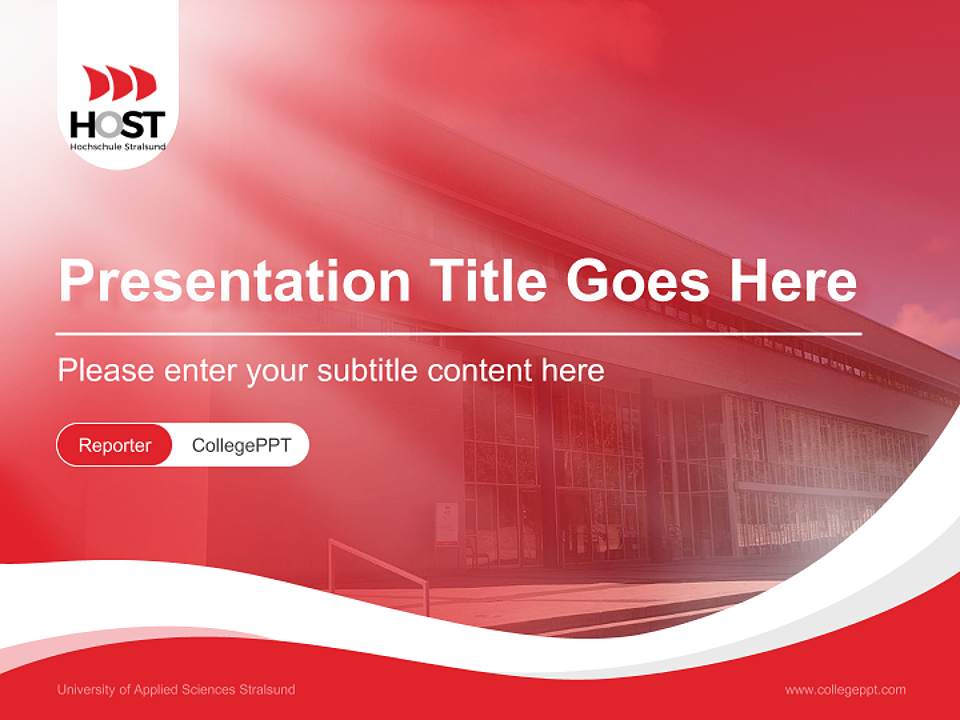 HOST
Hochschule Stralsund

Presentation Title Goes Here

Please enter your subtitle content here

Reporter CollegePPT

University of Applied Sciences Stralsund

www.collegeppt.com